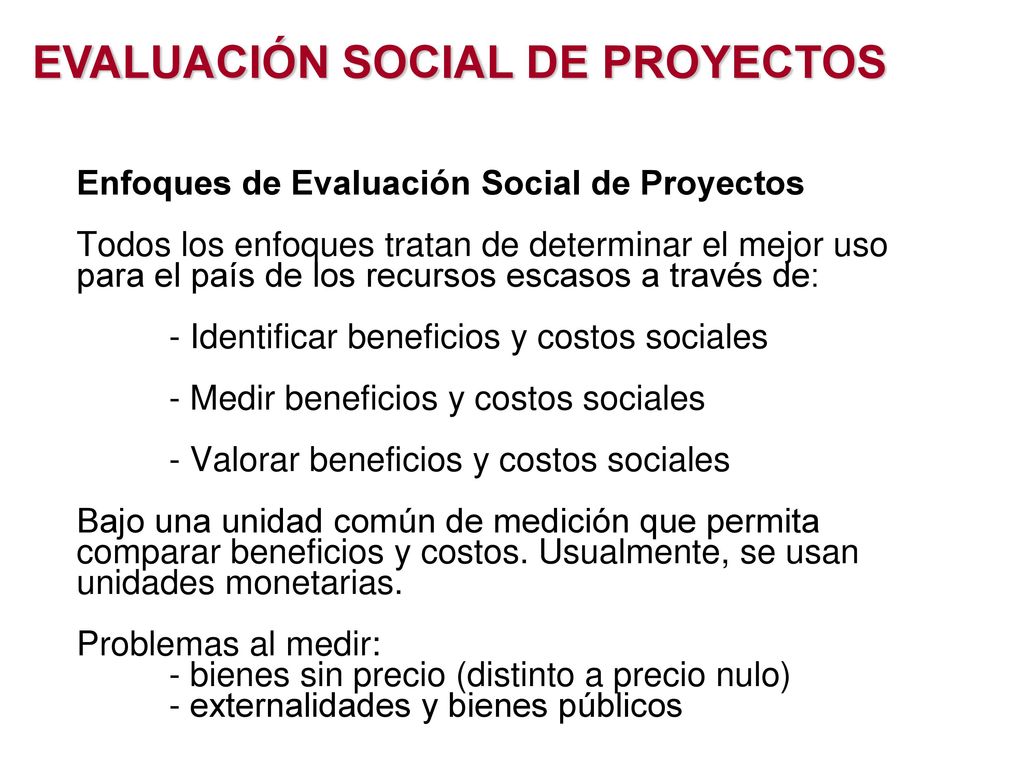 EVALUACIÓN SOCIAL DE PROYECTOS

Enfoques de Evaluación Social de Proyectos

Todos los enfoques tratan de determinar el mejor uso para el país de los recursos escasos a través de:

- Identificar beneficios y costos sociales

- Medir beneficios y costos sociales

- Valorar beneficios y costos sociales

Bajo una unidad común de medición que permita comparar beneficios y costos. Usualmente, se usan unidades monetarias.

Problemas al medir:
- bienes sin precio (distinto a precio nulo)
- externalidades y bienes públicos